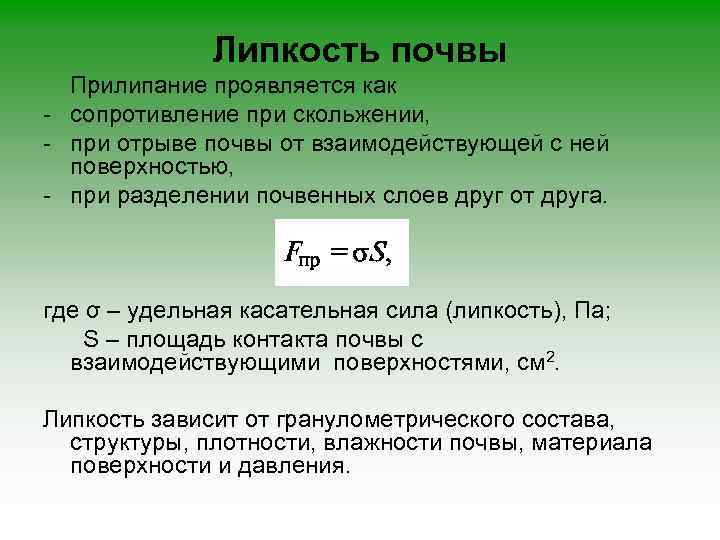 Липкость почвы

Прилипание проявляется как
- сопротивление при скольжении,
- при отрыве почвы от взаимодействующей с ней поверхностью,
- при разделении почвенных слоев друг от друга.

$F_{пр} = \sigma S,$

где σ – удельная касательная сила (липкость), Па;
S – площадь контакта почвы с взаимодействующими поверхностями, см$^2$.

Липкость зависит от гранулометрического состава, структуры, плотности, влажности почвы, материала поверхности и давления.